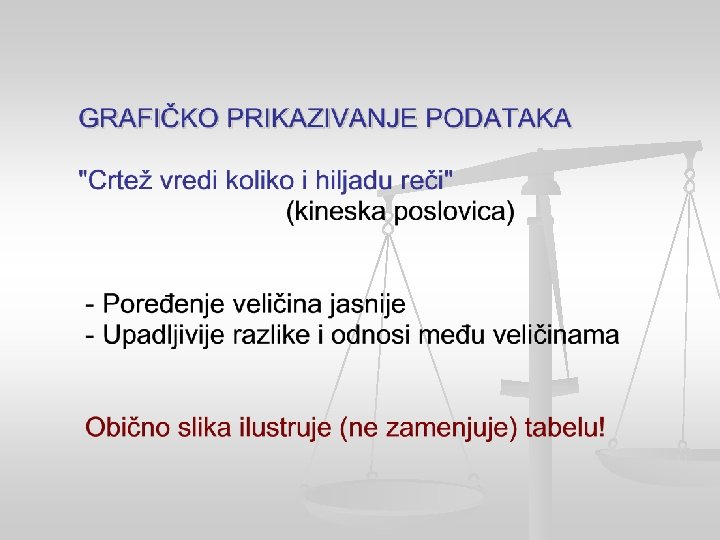 GRAFIČKO PRIKAZIVANJE PODATAKA

"Crtež vredi koliko i hiljadu reči"
(kineska poslovica)

- Poređenje veličina jasnije
- Upadljivije razlike i odnosi među veličinama

Obično slika ilustruje (ne zamenjuje) tabelu!